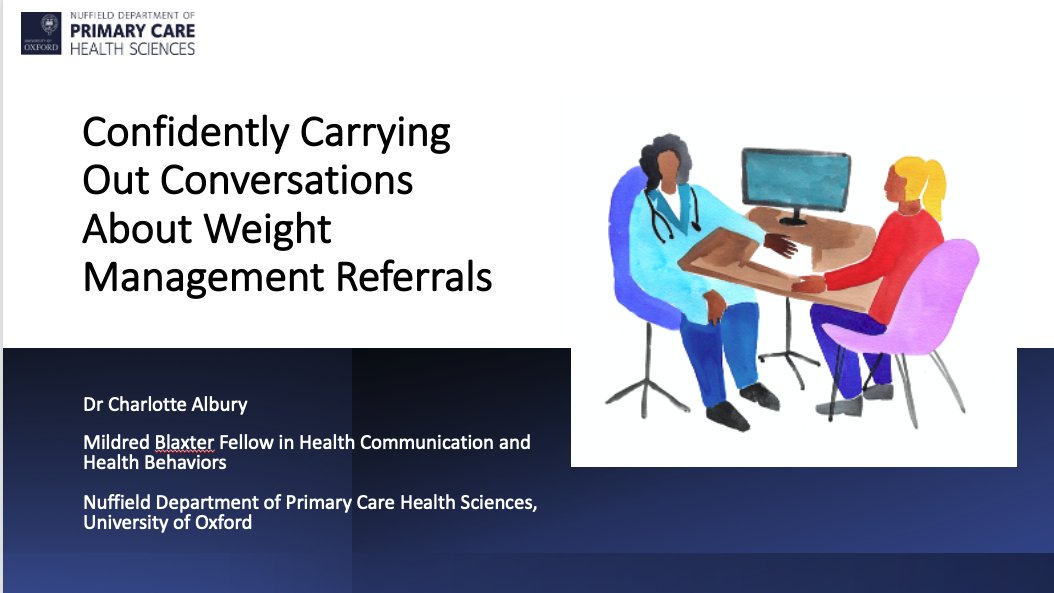 UNIVERSITY OF OXFORD

NUFFIELD DEPARTMENT OF PRIMARY CARE HEALTH SCIENCES

Confidently Carrying Out Conversations About Weight Management Referrals

Dr Charlotte Albury

Mildred Blaxter Fellow in Health Communication and Health Behaviors

Nuffield Department of Primary Care Health Sciences, University of Oxford